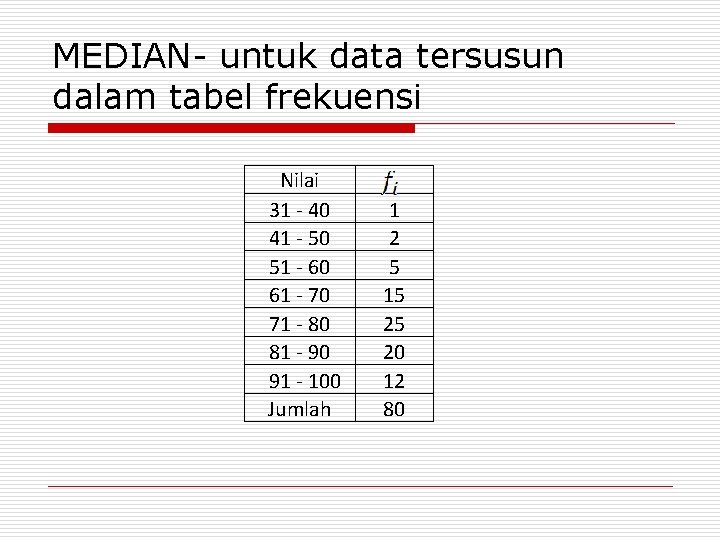 MEDIAN- untuk data tersusun dalam tabel frekuensi

| Nilai | $f_i$ |
|---|---|
| 31 - 40 | 1 |
| 41 - 50 | 2 |
| 51 - 60 | 5 |
| 61 - 70 | 15 |
| 71 - 80 | 25 |
| 81 - 90 | 20 |
| 91 - 100 | 12 |
| Jumlah | 80 |